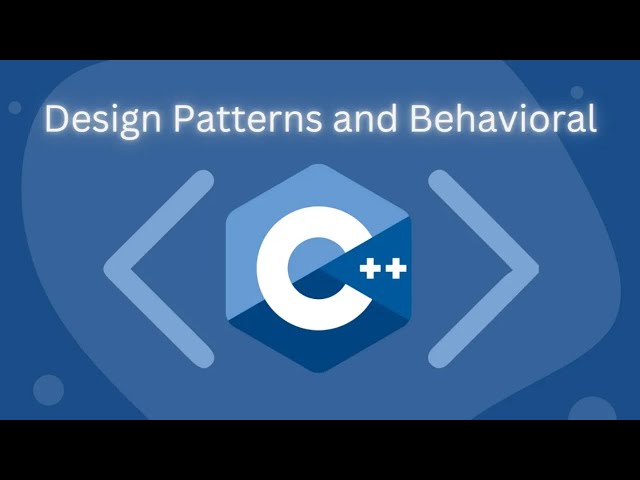 Design Patterns and Behavioral

C++